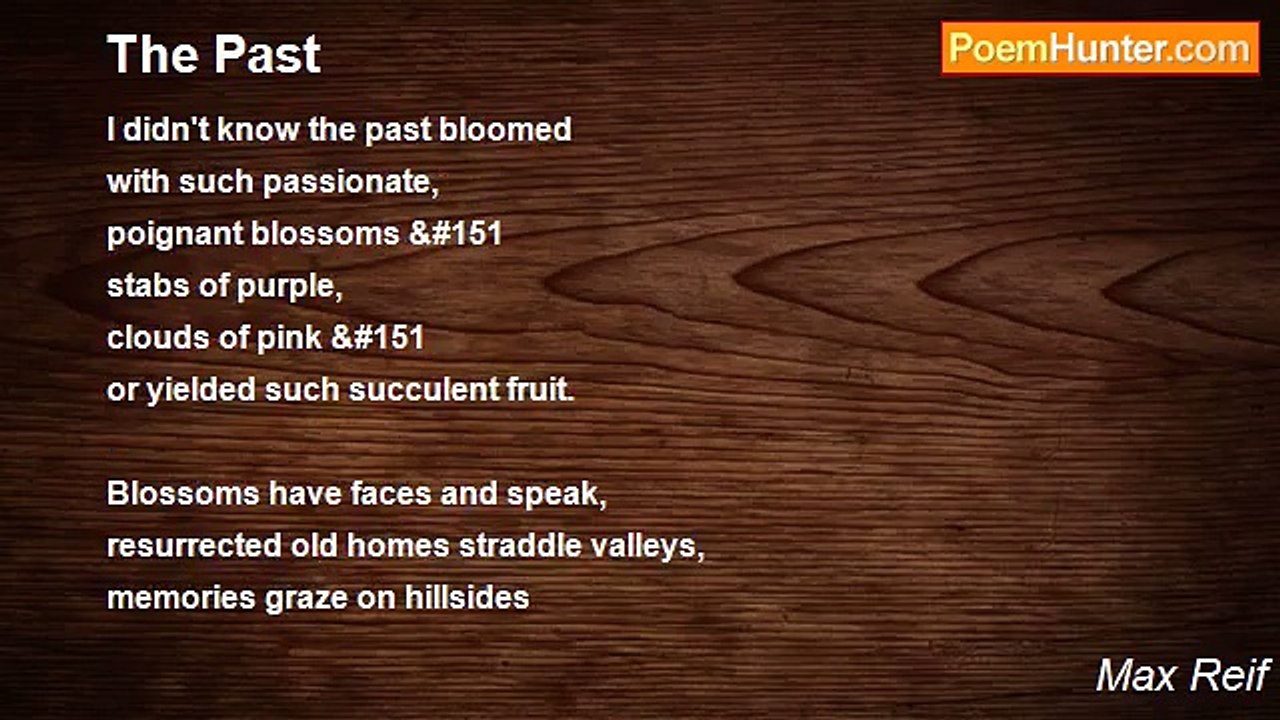 The Past

PoemHunter.com

I didn't know the past bloomed
with such passionate,
poignant blossoms &#151
stabs of purple,
clouds of pink &#151
or yielded such succulent fruit.

Blossoms have faces and speak,
resurrected old homes straddle valleys,
memories graze on hillsides

Max Reif